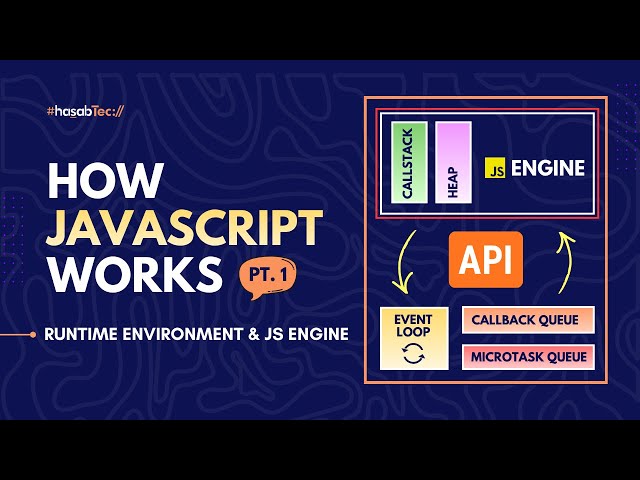 #hasabTec://

HOW JAVASCRIPT WORKS

PT. 1

RUNTIME ENVIRONMENT & JS ENGINE

CALLSTACK

HEAP

JS ENGINE

API

EVENT LOOP

CALLBACK QUEUE

MICROTASK QUEUE